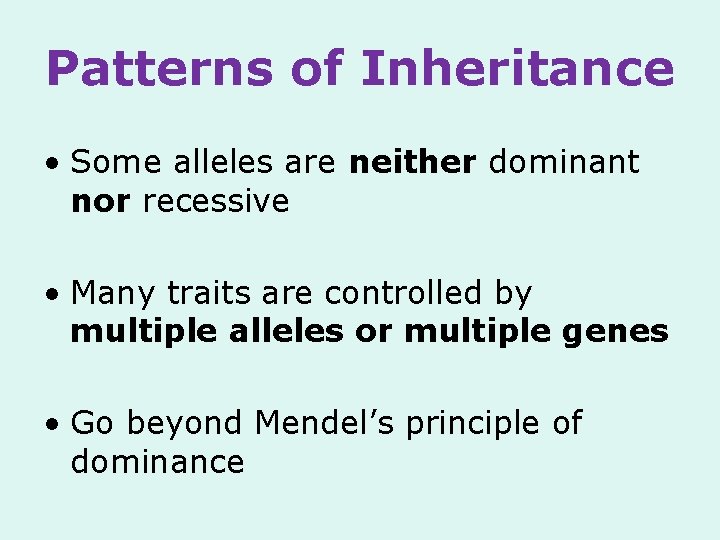 Patterns of Inheritance

• Some alleles are neither dominant nor recessive

• Many traits are controlled by multiple alleles or multiple genes

• Go beyond Mendel's principle of dominance